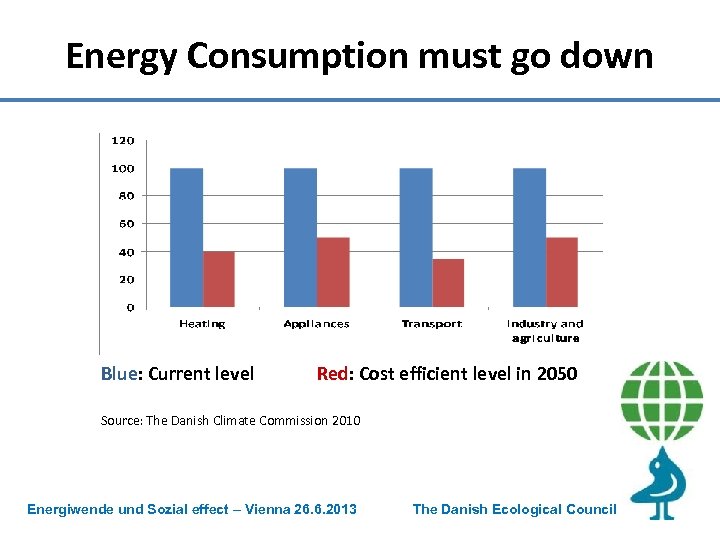 Energy Consumption must go down

120
100
80
60
40
20
0

Heating
Appliances
Transport
Industry and agriculture

Blue: Current level
Red: Cost efficient level in 2050

Source: The Danish Climate Commission 2010

Energiwende und Sozial effect – Vienna 26.6.2013
The Danish Ecological Council